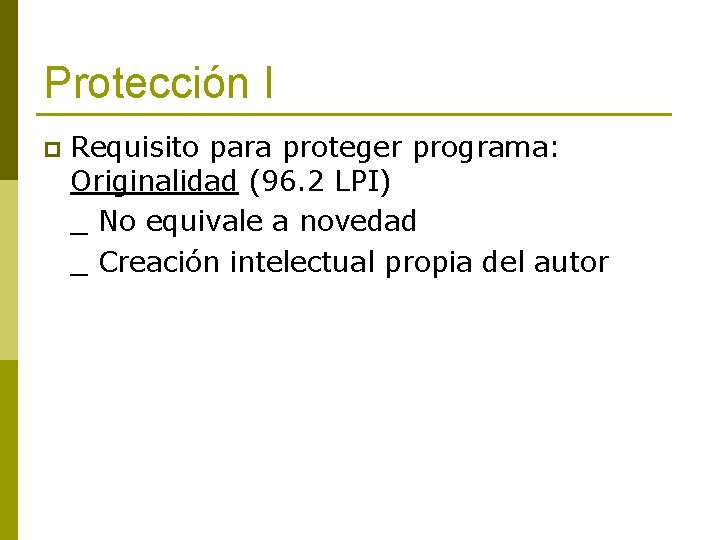 Protección I

Requisito para proteger programa: Originalidad (96.2 LPI)

_ No equivale a novedad

_ Creación intelectual propia del autor